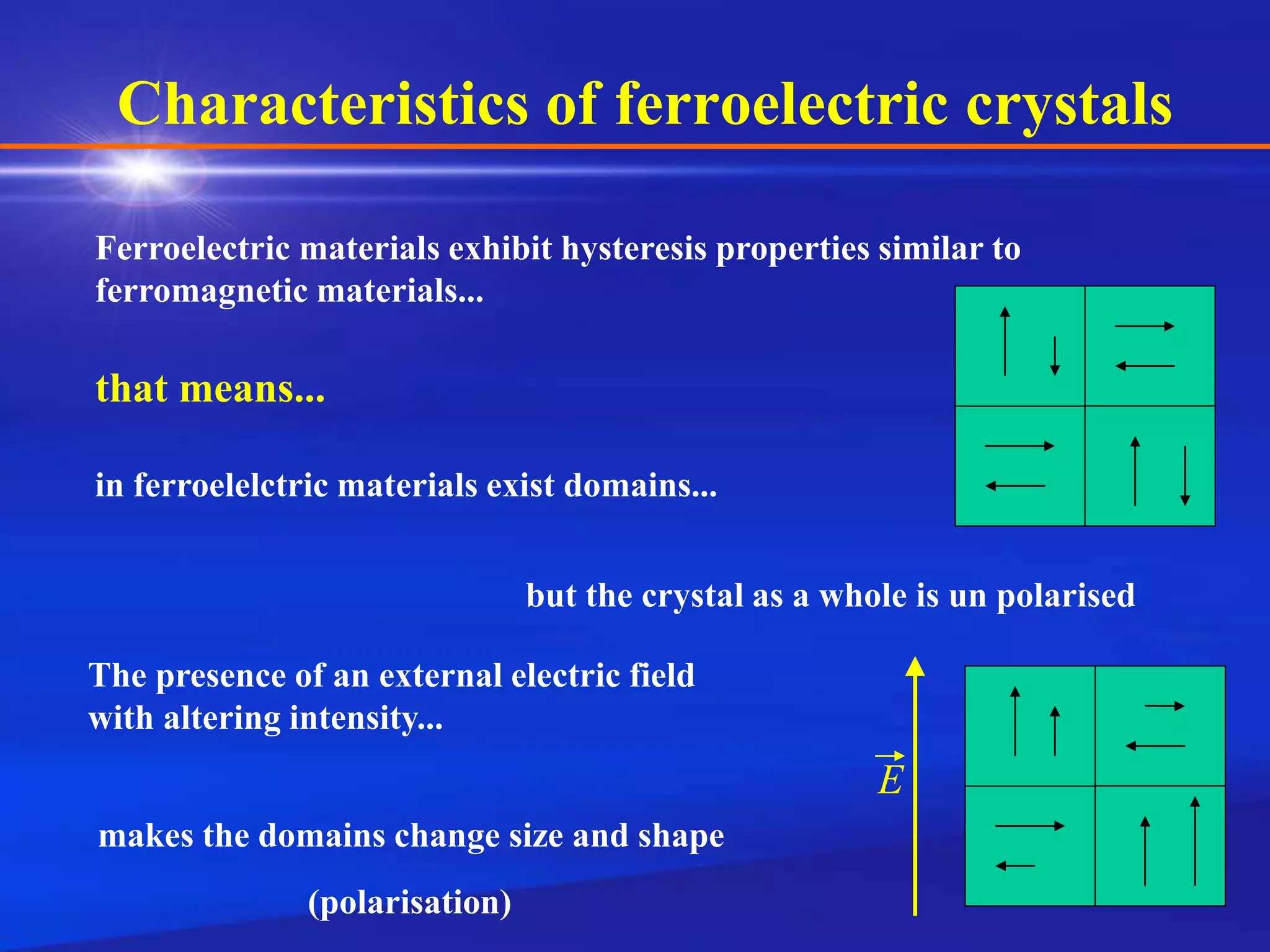 Characteristics of ferroelectric crystals

Ferroelectric materials exhibit hysteresis properties similar to ferromagnetic materials...

that means...

in ferroelelctric materials exist domains...

but the crystal as a whole is un polarised

The presence of an external electric field with altering intensity...

$\vec{E}$

makes the domains change size and shape

(polarisation)